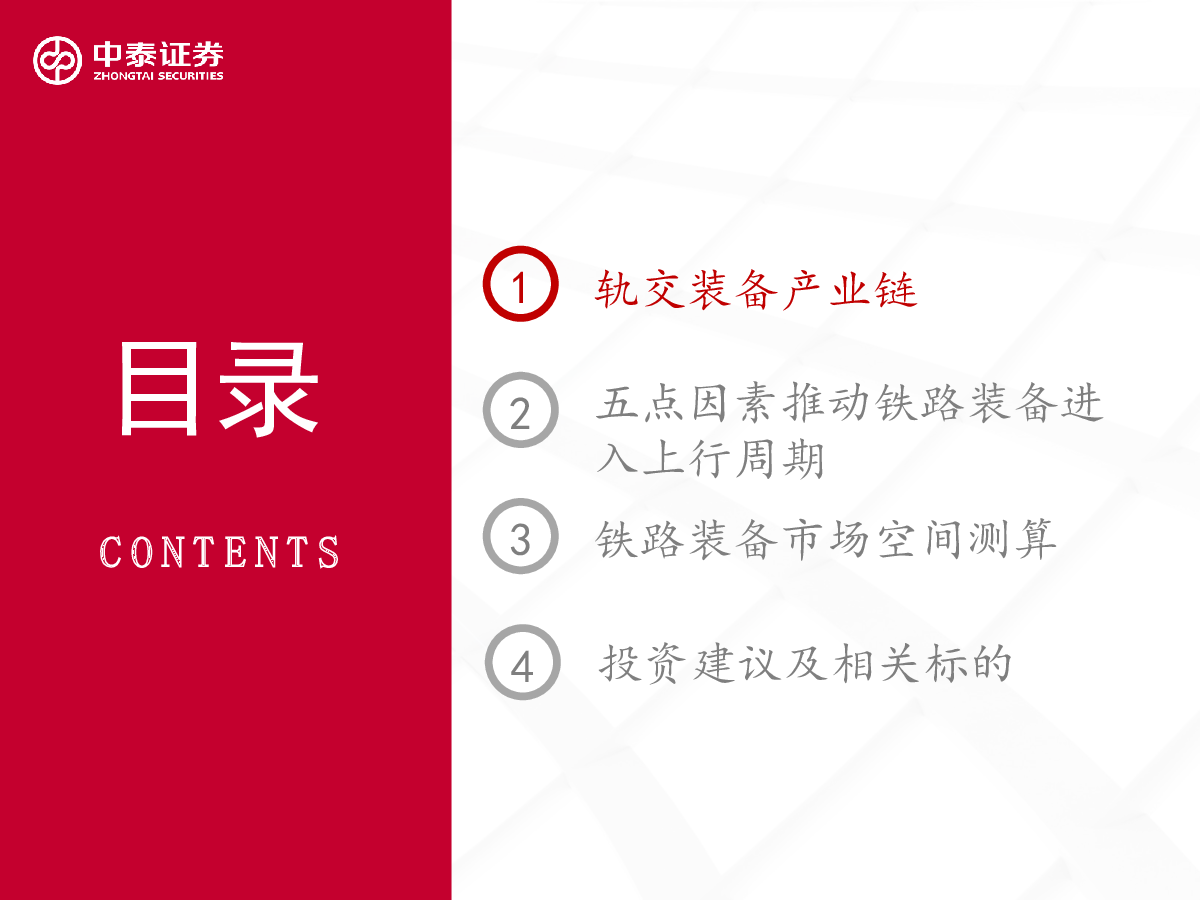 中泰证券
ZHONGTAI SECURITIES

目录

CONTENTS

1 轨交装备产业链

2 五点因素推动铁路装备进入上行周期

3 铁路装备市场空间测算

4 投资建议及相关标的